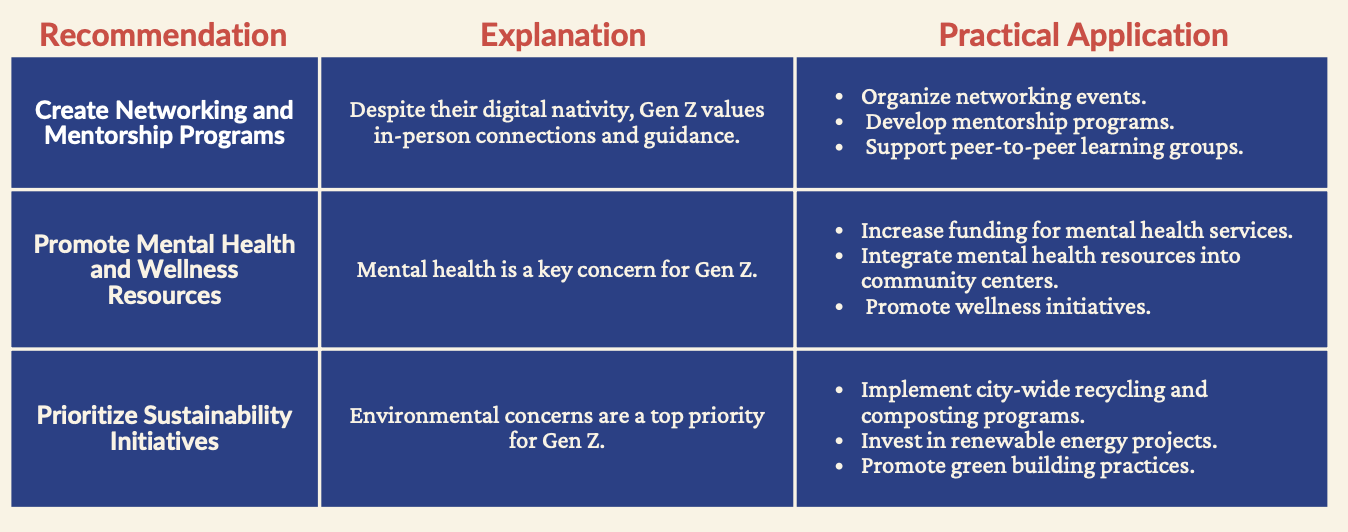 | Recommendation | Explanation | Practical Application |
|---|---|---|
| Create Networking and Mentorship Programs | Despite their digital nativity, Gen Z values in-person connections and guidance. | • Organize networking events. • Develop mentorship programs. • Support peer-to-peer learning groups. |
| Promote Mental Health and Wellness Resources | Mental health is a key concern for Gen Z. | • Increase funding for mental health services. • Integrate mental health resources into community centers. • Promote wellness initiatives. |
| Prioritize Sustainability Initiatives | Environmental concerns are a top priority for Gen Z. | • Implement city-wide recycling and composting programs. • Invest in renewable energy projects. • Promote green building practices. |